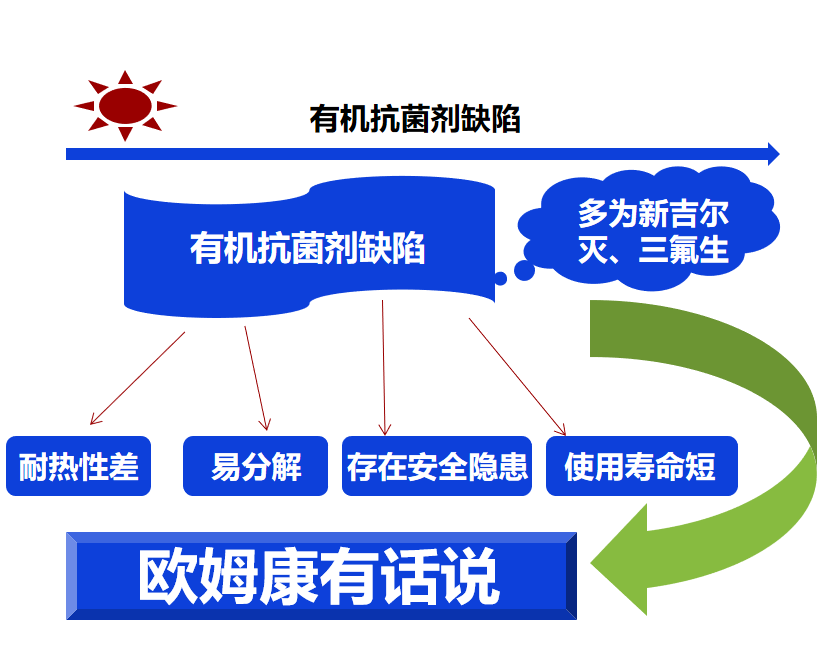 有机抗菌剂缺陷

有机抗菌剂缺陷

多为新吉尔灭、三氟生

耐热性差

易分解

存在安全隐患

使用寿命短

欧姆康有话说